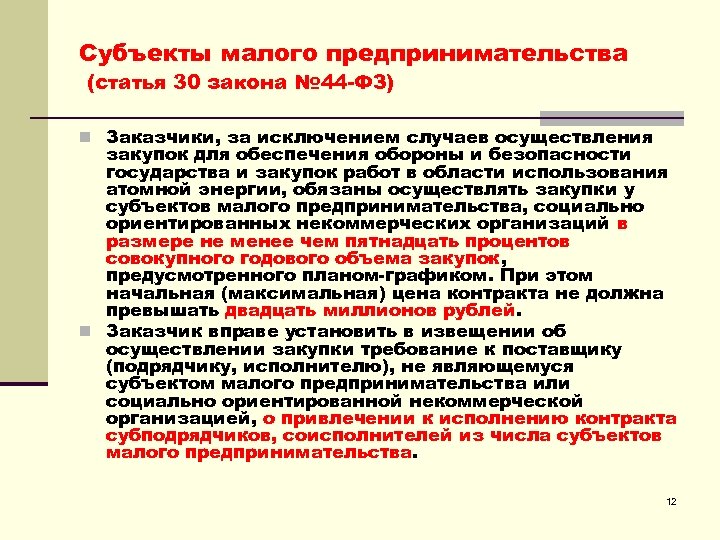 Субъекты малого предпринимательства (статья 30 закона №44-ФЗ)

Заказчики, за исключением случаев осуществления закупок для обеспечения обороны и безопасности государства и закупок работ в области использования атомной энергии, обязаны осуществлять закупки у субъектов малого предпринимательства, социально ориентированных некоммерческих организаций в размере не менее чем пятнадцать процентов совокупного годового объема закупок, предусмотренного планом-графиком. При этом начальная (максимальная) цена контракта не должна превышать двадцать миллионов рублей.

Заказчик вправе установить в извещении об осуществлении закупки требование к поставщику (подрядчику, исполнителю), не являющемуся субъектом малого предпринимательства или социально ориентированной некоммерческой организацией, о привлечении к исполнению контракта субподрядчиков, соисполнителей из числа субъектов малого предпринимательства.

12